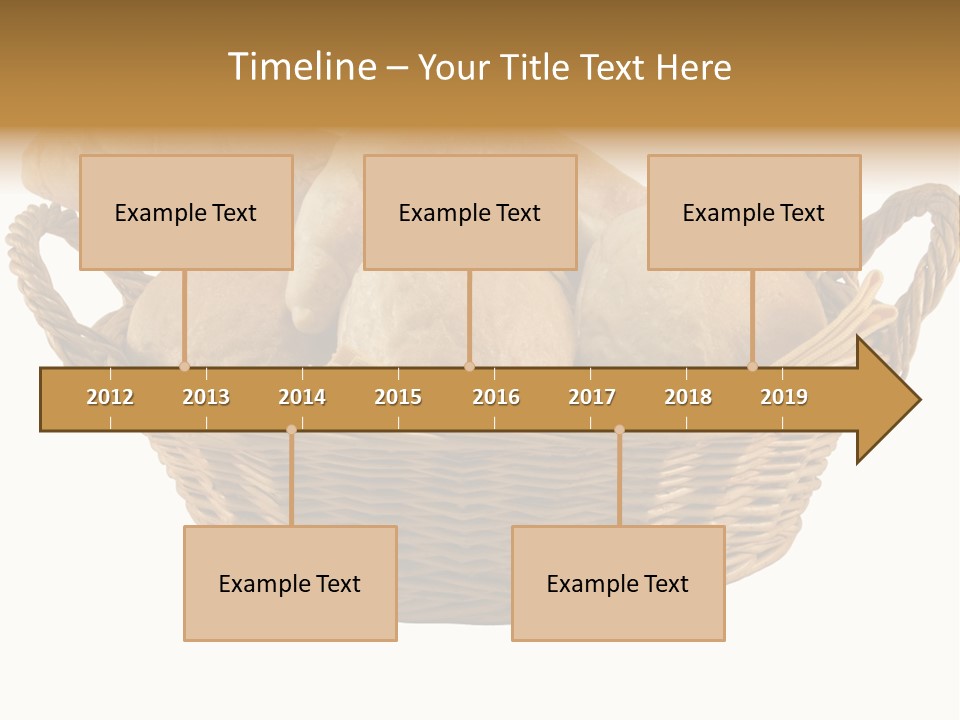 Timeline – Your Title Text Here

Example Text

Example Text

Example Text

2012 2013 2014 2015 2016 2017 2018 2019

Example Text

Example Text